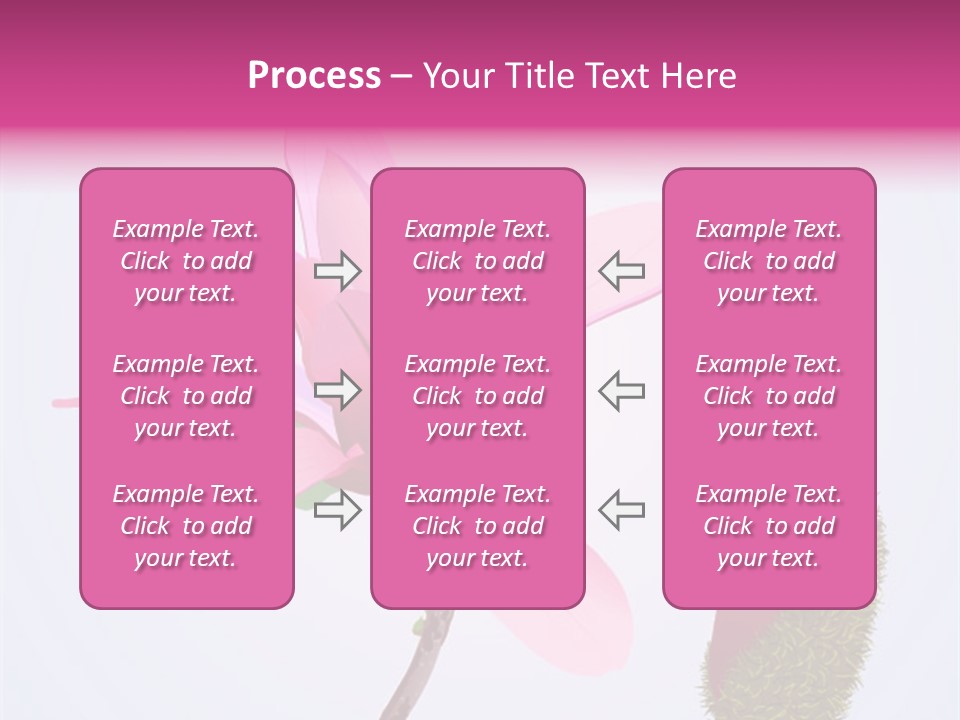 Process – Your Title Text Here

Example Text. Click to add your text.

Example Text. Click to add your text.

Example Text. Click to add your text.

Example Text. Click to add your text.

Example Text. Click to add your text.

Example Text. Click to add your text.

Example Text. Click to add your text.

Example Text. Click to add your text.

Example Text. Click to add your text.